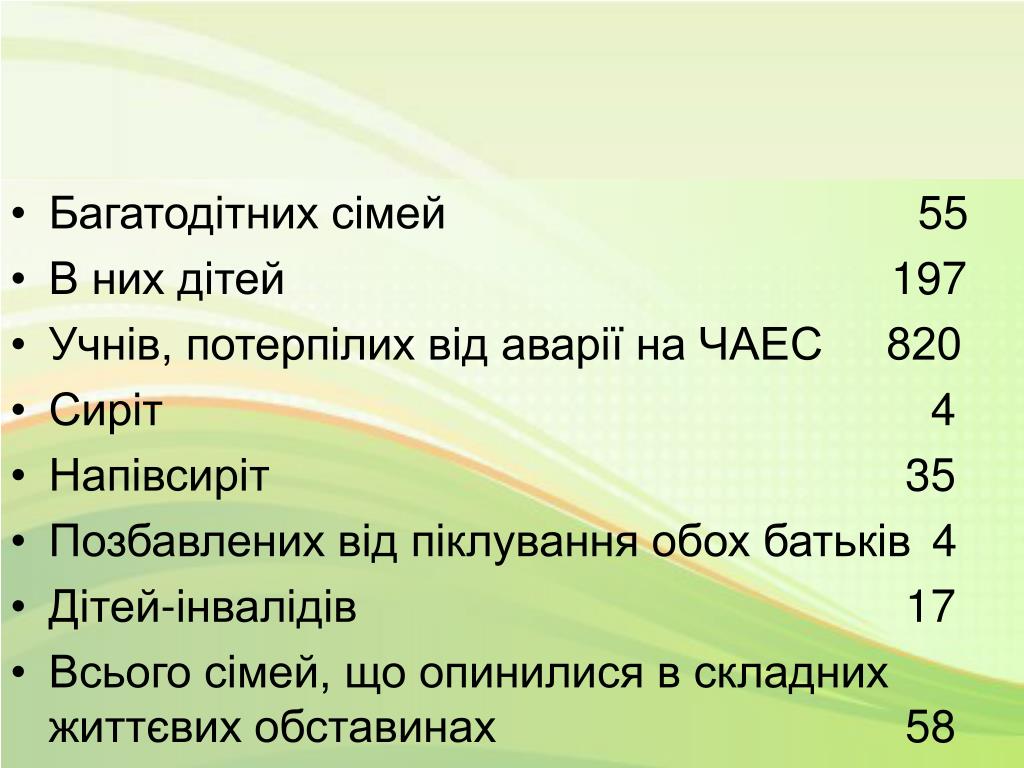 • Багатодітних сімей 55
• В них дітей 197
• Учнів, потерпілих від аварії на ЧАЕС 820
• Сиріт 4
• Напівсиріт 35
• Позбавлених від піклування обох батьків 4
• Дітей-інвалідів 17
• Всього сімей, що опинилися в складних життєвих обставинах 58